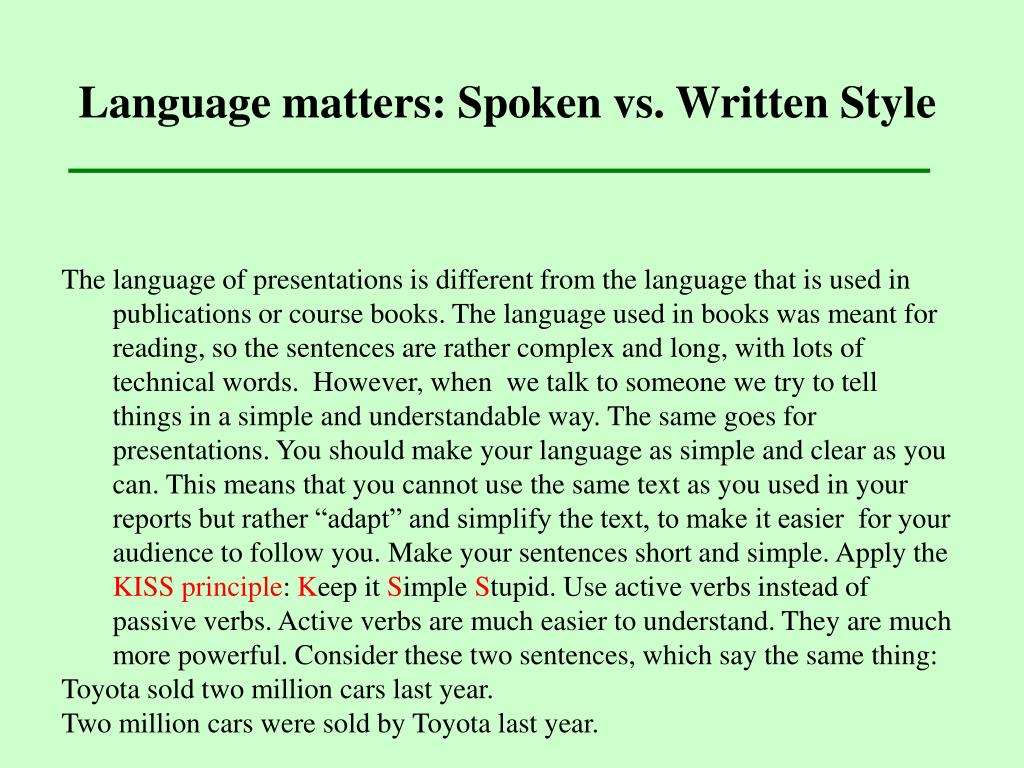 Language matters: Spoken vs. Written Style

The language of presentations is different from the language that is used in publications or course books. The language used in books was meant for reading, so the sentences are rather complex and long, with lots of technical words. However, when we talk to someone we try to tell things in a simple and understandable way. The same goes for presentations. You should make your language as simple and clear as you can. This means that you cannot use the same text as you used in your reports but rather “adapt” and simplify the text, to make it easier for your audience to follow you. Make your sentences short and simple. Apply the KISS principle: Keep it Simple Stupid. Use active verbs instead of passive verbs. Active verbs are much easier to understand. They are much more powerful. Consider these two sentences, which say the same thing:
Toyota sold two million cars last year.
Two million cars were sold by Toyota last year.